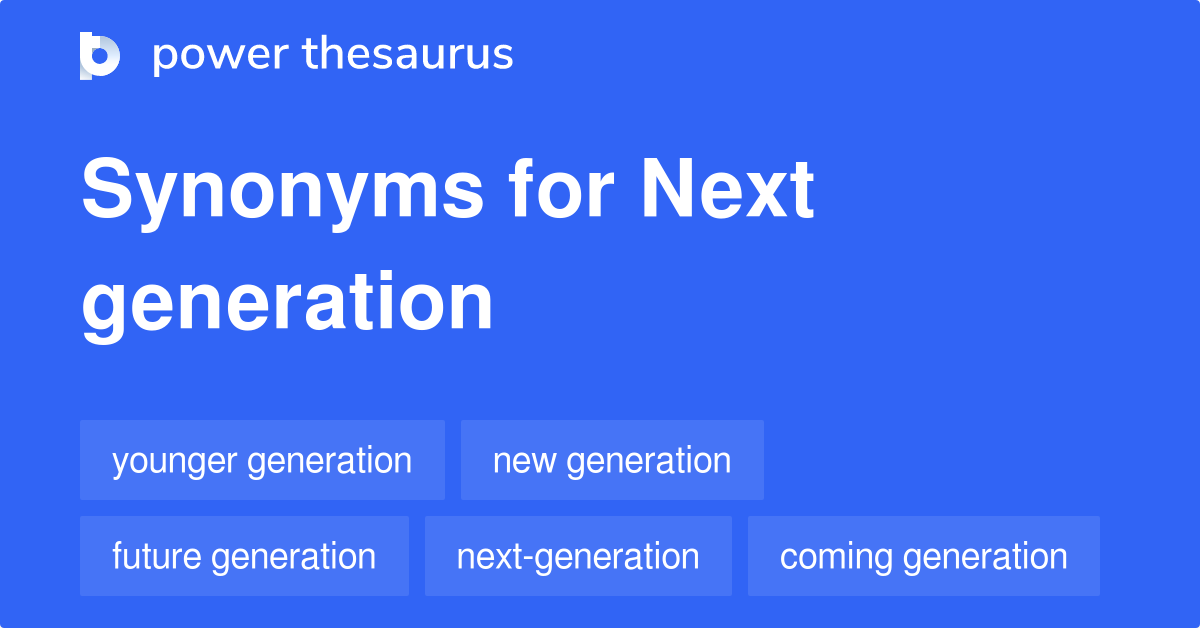 power thesaurus

Synonyms for Next generation

younger generation
new generation
future generation
next-generation
coming generation